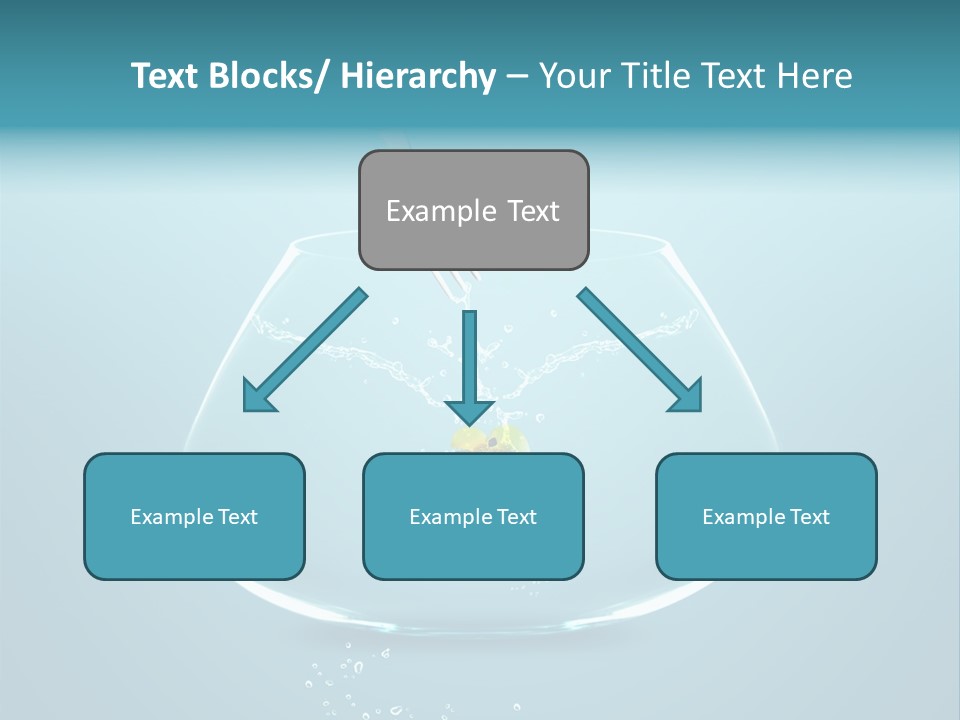 Text Blocks/ Hierarchy – Your Title Text Here

Example Text

Example Text

Example Text

Example Text